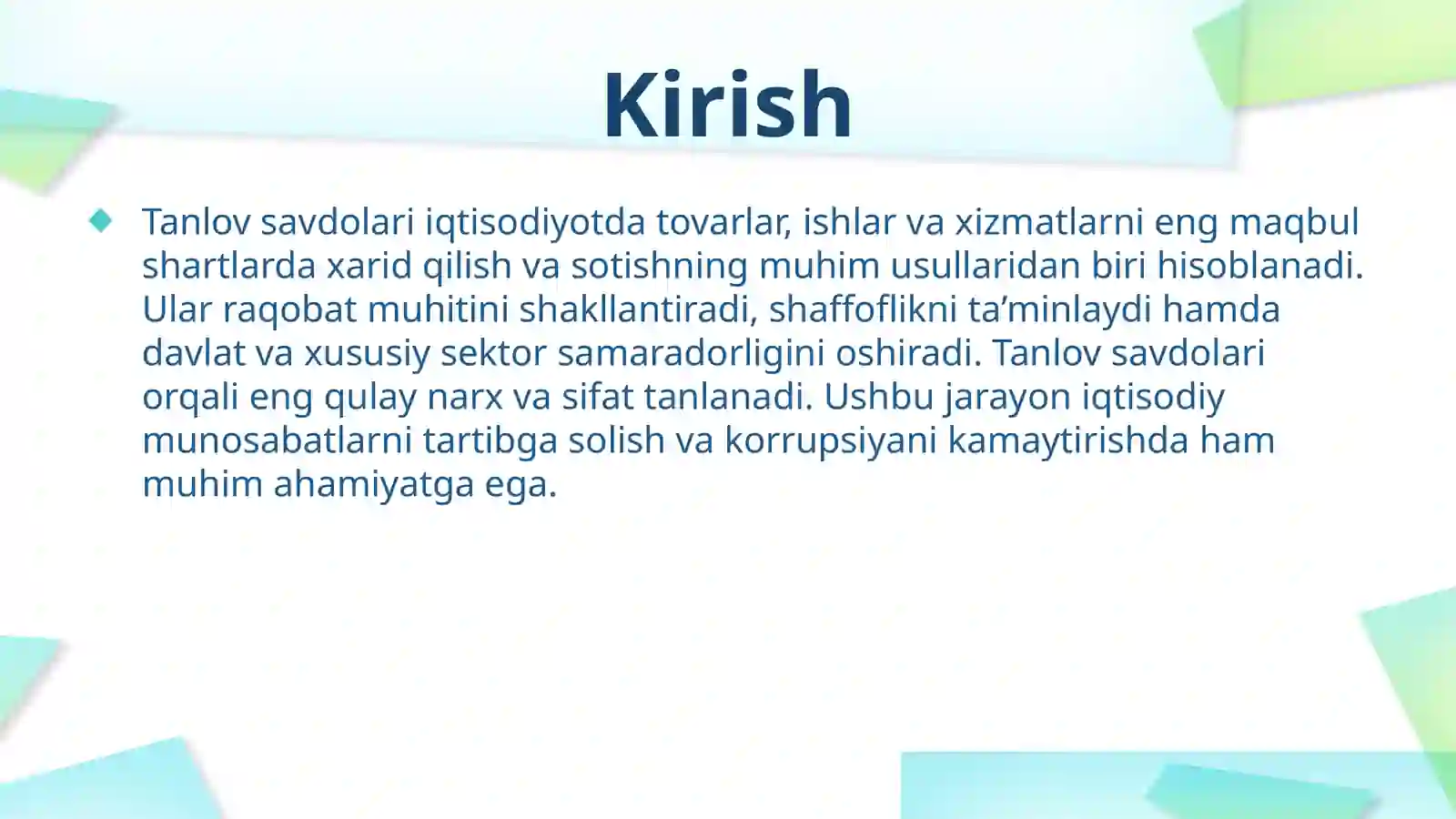 Kirish

Tanlov savdolari iqtisodiyotda tovarlar, ishlar va xizmatlarni eng maqbul shartlarda xarid qilish va sotishning muhim usullaridan biri hisoblanadi. Ular raqobat muhitini shakllantiradi, shaffoflikni ta’minlaydi hamda davlat va xususiy sektor samaradorligini oshiradi. Tanlov savdolari orqali eng qulay narx va sifat tanlanadi. Ushbu jarayon iqtisodiy munosabatlarni tartibga solish va korrupsiyani kamaytirishda ham muhim ahamiyatga ega.